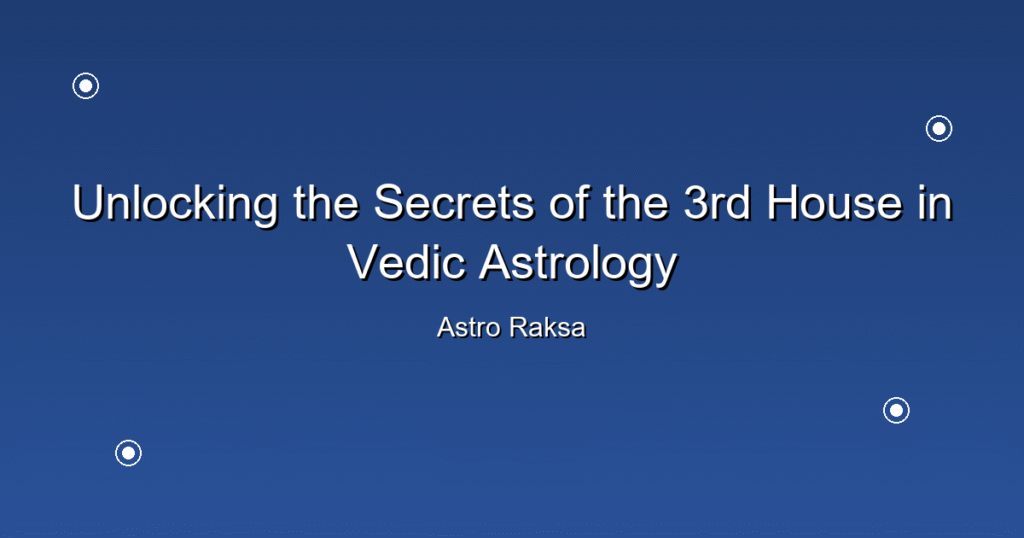 Unlocking the Secrets of the 3rd House in Vedic Astrology

Astro Raksa